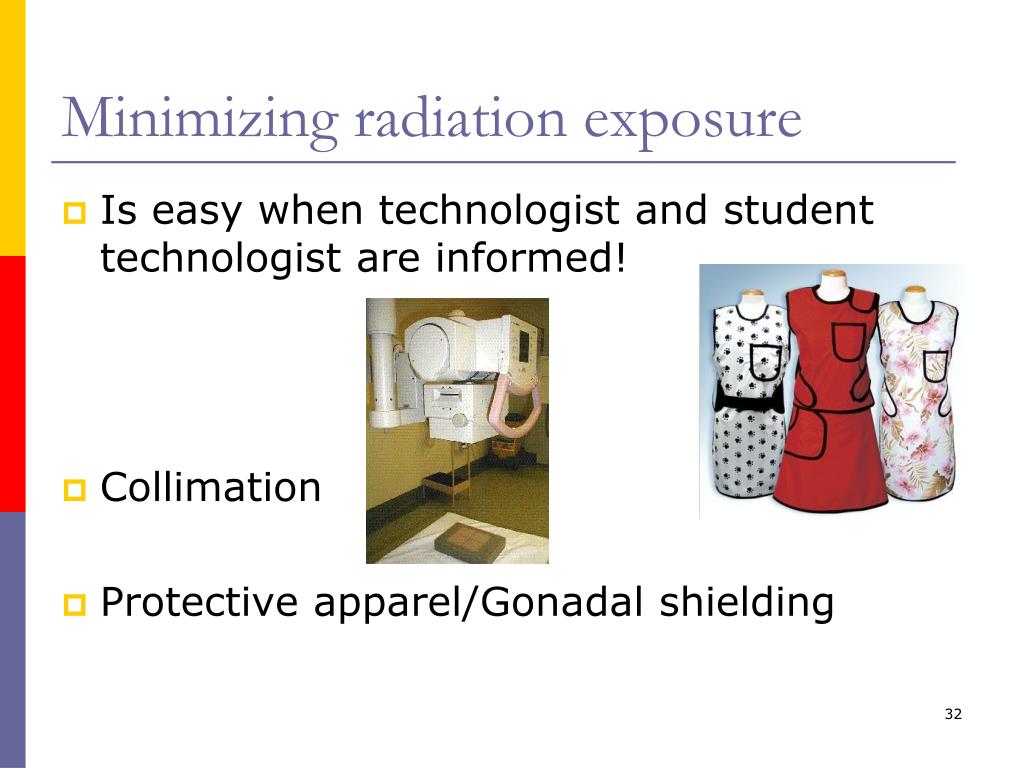 Minimizing radiation exposure

Is easy when technologist and student technologist are informed!

Collimation

Protective apparel/Gonadal shielding

32